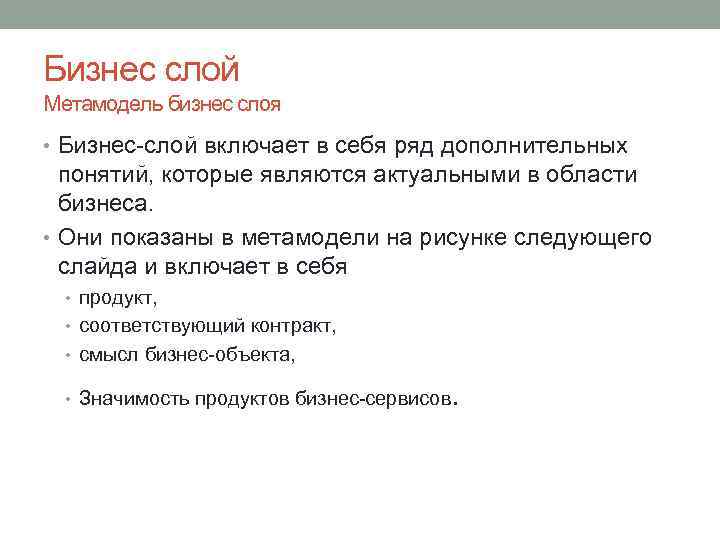 Бизнес слой
Метамодель бизнес слоя

• Бизнес-слой включает в себя ряд дополнительных понятий, которые являются актуальными в области бизнеса.
• Они показаны в метамодели на рисунке следующего слайда и включает в себя
  • продукт,
  • соответствующий контракт,
  • смысл бизнес-объекта,
  • Значимость продуктов бизнес-сервисов.